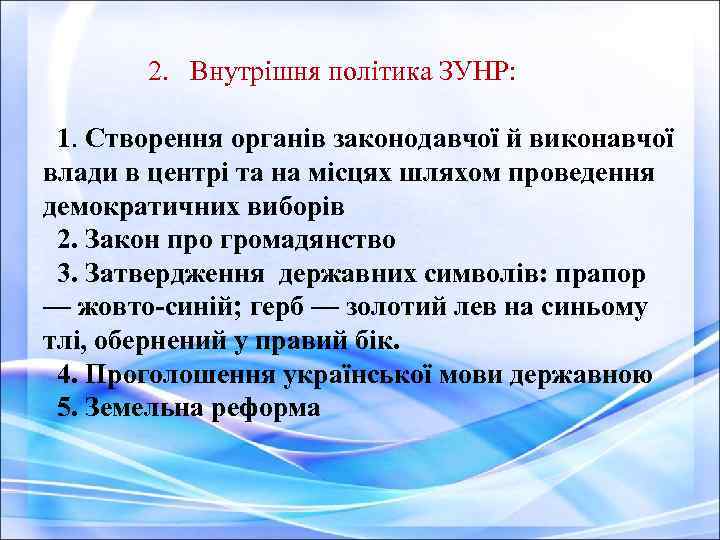 2. Внутрішня політика ЗУНР:

1. Створення органів законодавчої й виконавчої влади в центрі та на місцях шляхом проведення демократичних виборів

2. Закон про громадянство

3. Затвердження державних символів: прапор — жовто-синій; герб — золотий лев на синьому тлі, обернений у правий бік.

4. Проголошення української мови державною

5. Земельна реформа